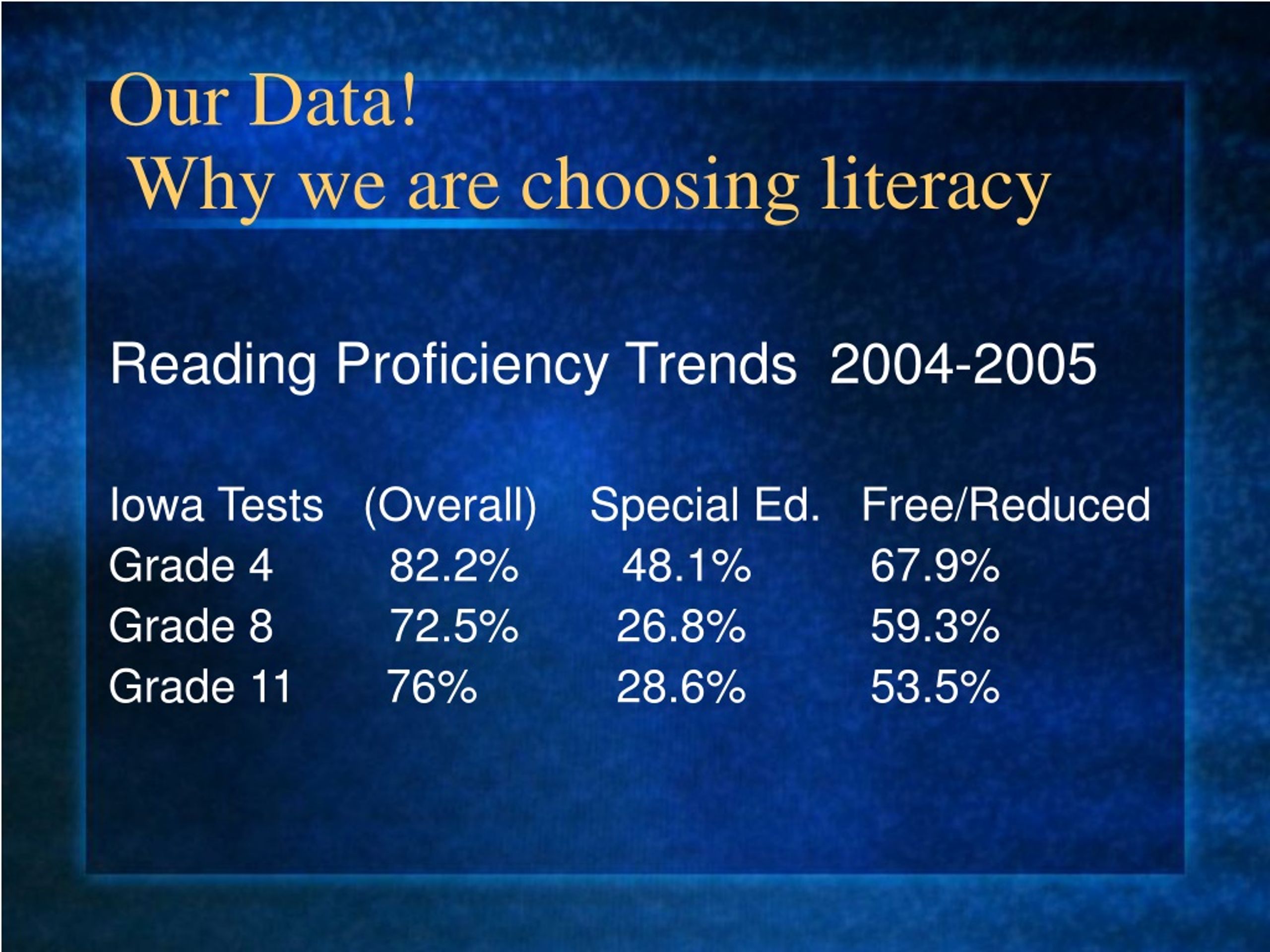 Our Data!
Why we are choosing literacy

Reading Proficiency Trends 2004-2005

| Iowa Tests | (Overall) | Special Ed. | Free/Reduced |
|---|---|---|---|
| Grade 4 | 82.2% | 48.1% | 67.9% |
| Grade 8 | 72.5% | 26.8% | 59.3% |
| Grade 11 | 76% | 28.6% | 53.5% |